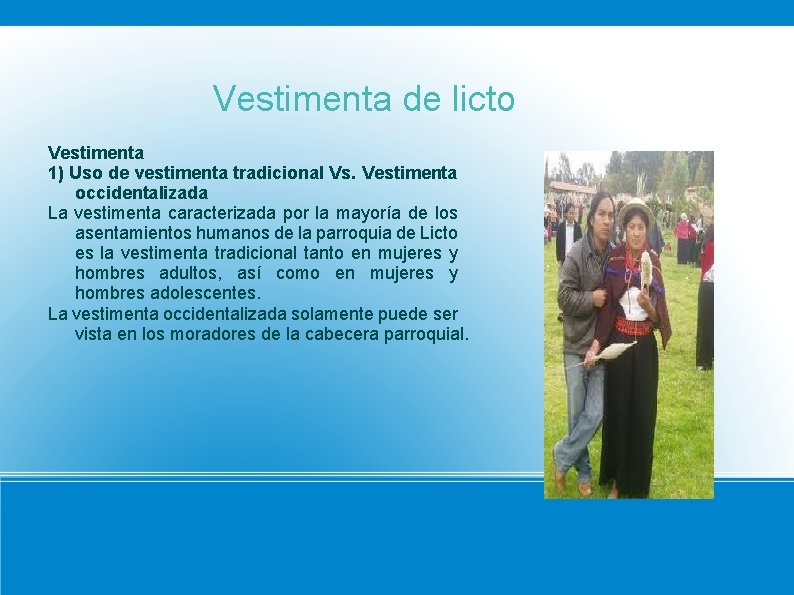 Vestimenta de licto

Vestimenta
1) Uso de vestimenta tradicional Vs. Vestimenta occidentalizada
La vestimenta caracterizada por la mayoría de los asentamientos humanos de la parroquia de Licto es la vestimenta tradicional tanto en mujeres y hombres adultos, así como en mujeres y hombres adolescentes.
La vestimenta occidentalizada solamente puede ser vista en los moradores de la cabecera parroquial.